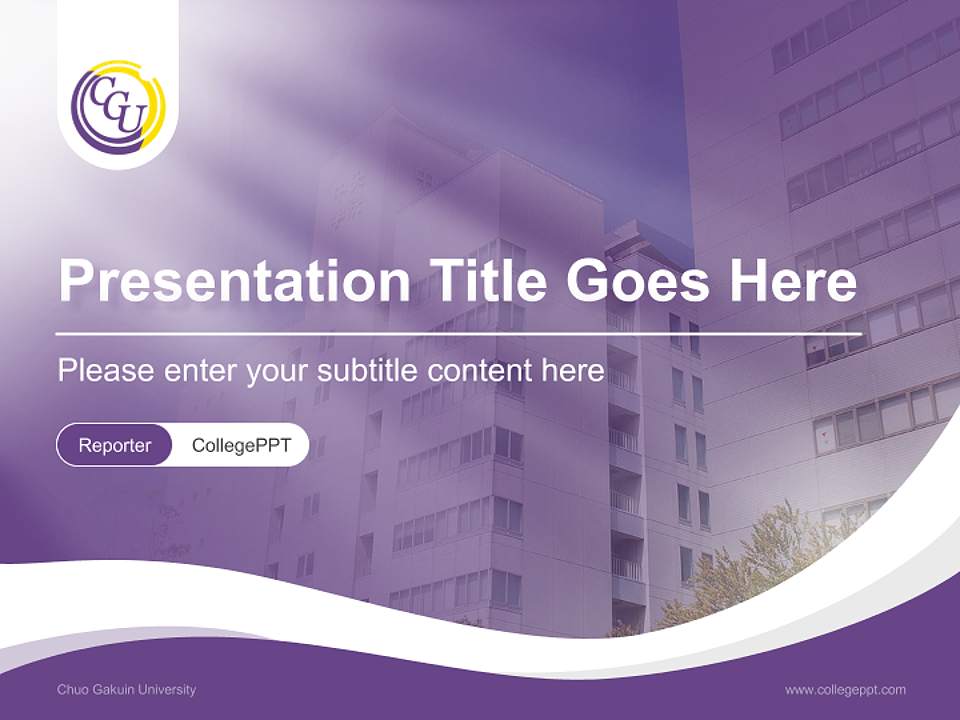 CGU

Presentation Title Goes Here

Please enter your subtitle content here

Reporter CollegePPT

Chuo Gakuin University

www.collegeppt.com